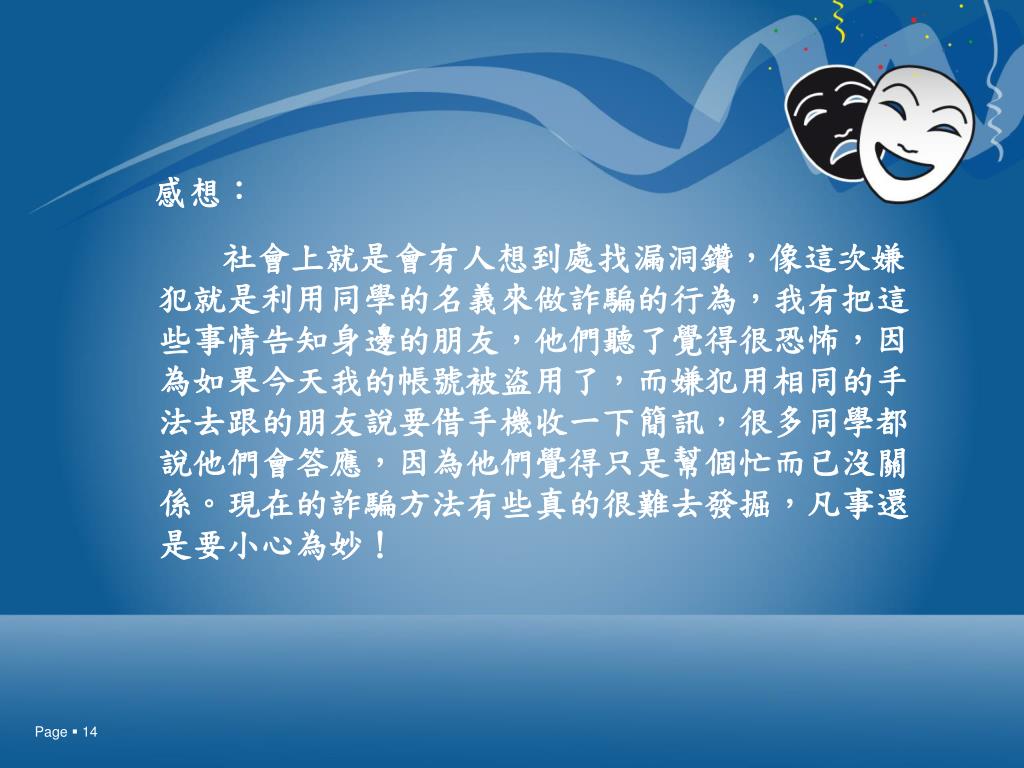 感想：

社會上就是會有人想到處找漏洞鑽，像這次嫌犯就是利用同學的名義來做詐騙的行為，我有把這些事情告知身邊的朋友，他們聽了覺得很恐怖，因為如果今天我的帳號被盜用了，而嫌犯用相同的手法去跟的朋友說要借手機收一下簡訊，很多同學都說他們會答應，因為他們覺得只是幫個忙而已沒關係。現在的詐騙方法有些真的很難去發掘，凡事還是要小心為妙！

Page ▪ 14